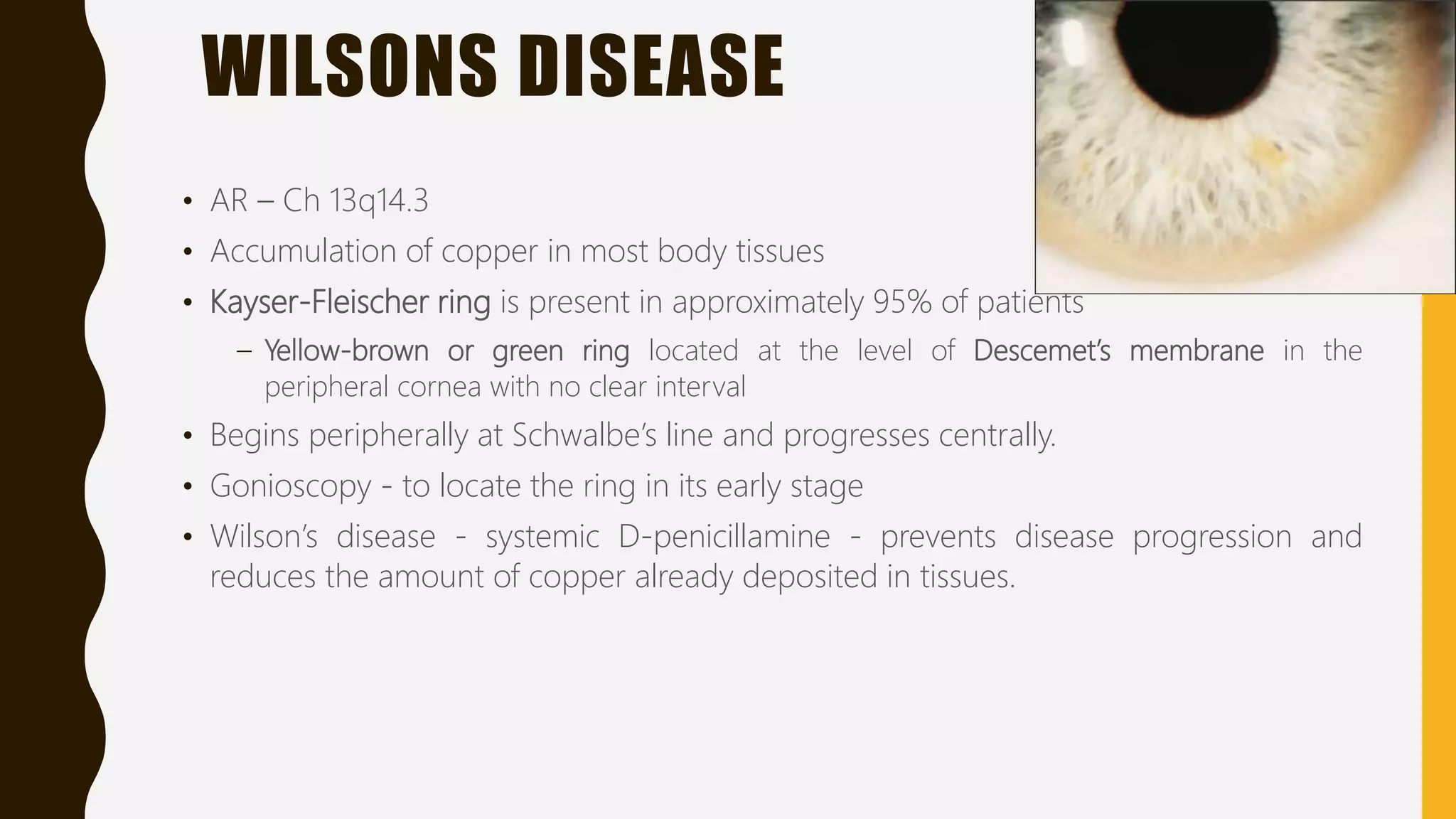 WILSONS DISEASE

• AR – Ch 13q14.3

• Accumulation of copper in most body tissues

• Kayser-Fleischer ring is present in approximately 95% of patients

– Yellow-brown or green ring located at the level of Descemet's membrane in the peripheral cornea with no clear interval

• Begins peripherally at Schwalbe's line and progresses centrally.

• Gonioscopy - to locate the ring in its early stage

• Wilson's disease - systemic D-penicillamine - prevents disease progression and reduces the amount of copper already deposited in tissues.